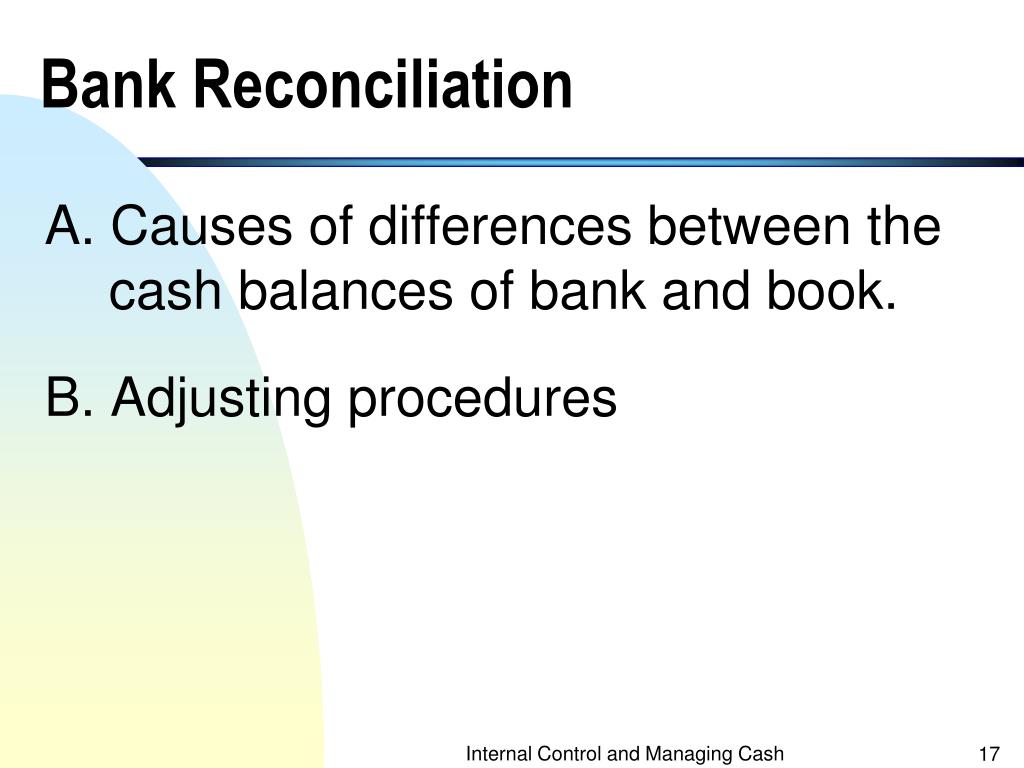 Bank Reconciliation

A. Causes of differences between the cash balances of bank and book.

B. Adjusting procedures

Internal Control and Managing Cash

17